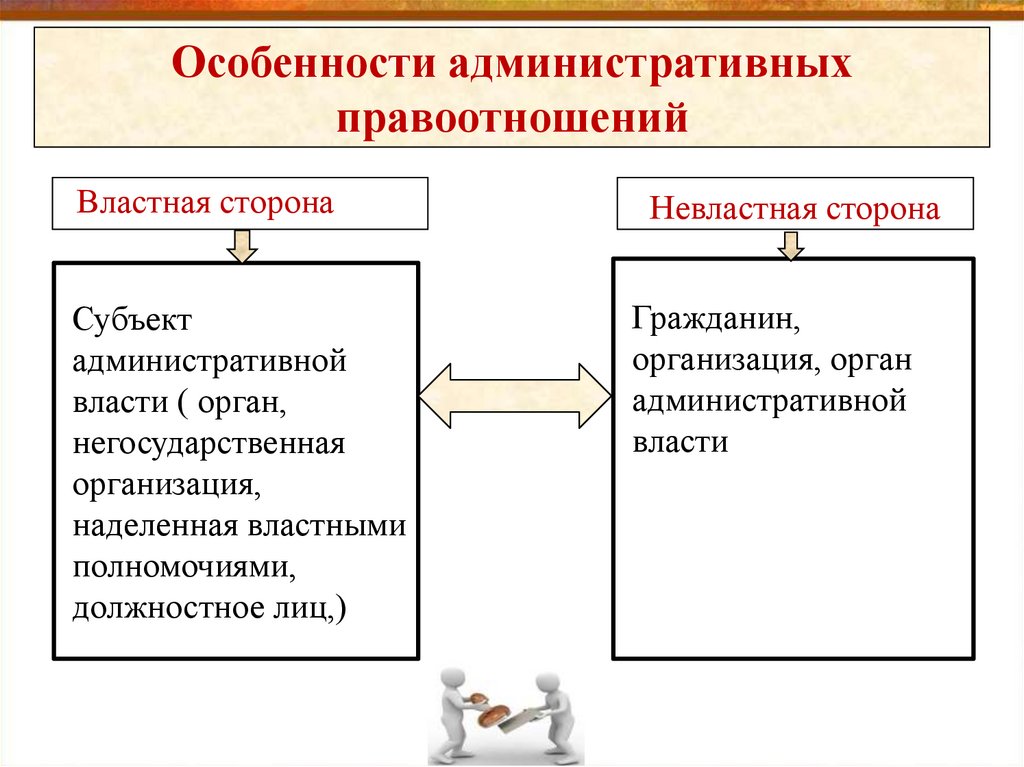 Особенности административных правоотношений

Властная сторона

Субъект административной власти ( орган, негосударственная организация, наделенная властными полномочиями, должностное лиц,)

Невластная сторона

Гражданин, организация, орган административной власти